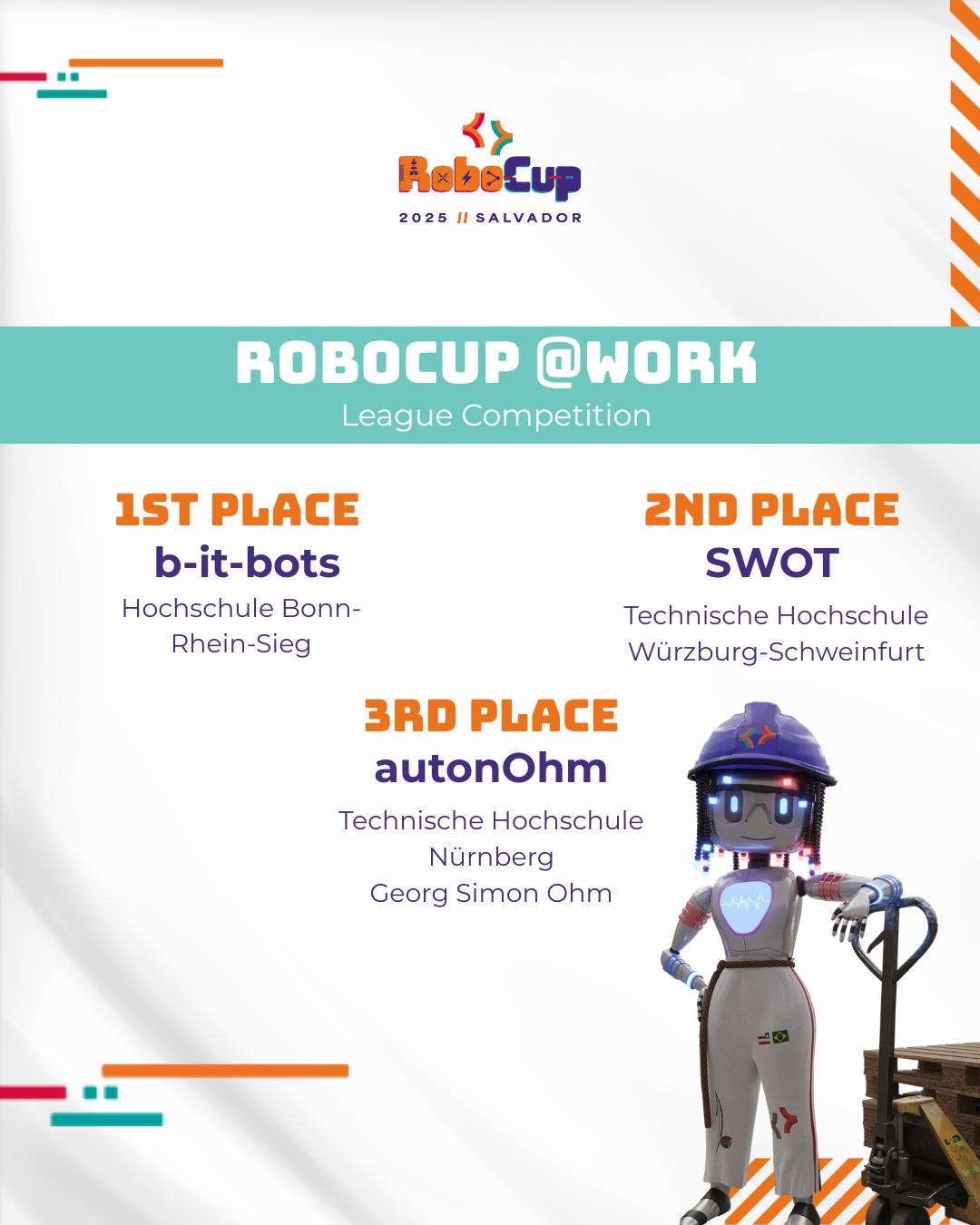 RoboCup
2025 // SALVADOR

ROBOCUP @WORK
League Competition

1ST PLACE
b-it-bots
Hochschule Bonn-Rhein-Sieg

2ND PLACE
SWOT
Technische Hochschule Würzburg-Schweinfurt

3RD PLACE
autonOhm
Technische Hochschule Nürnberg Georg Simon Ohm